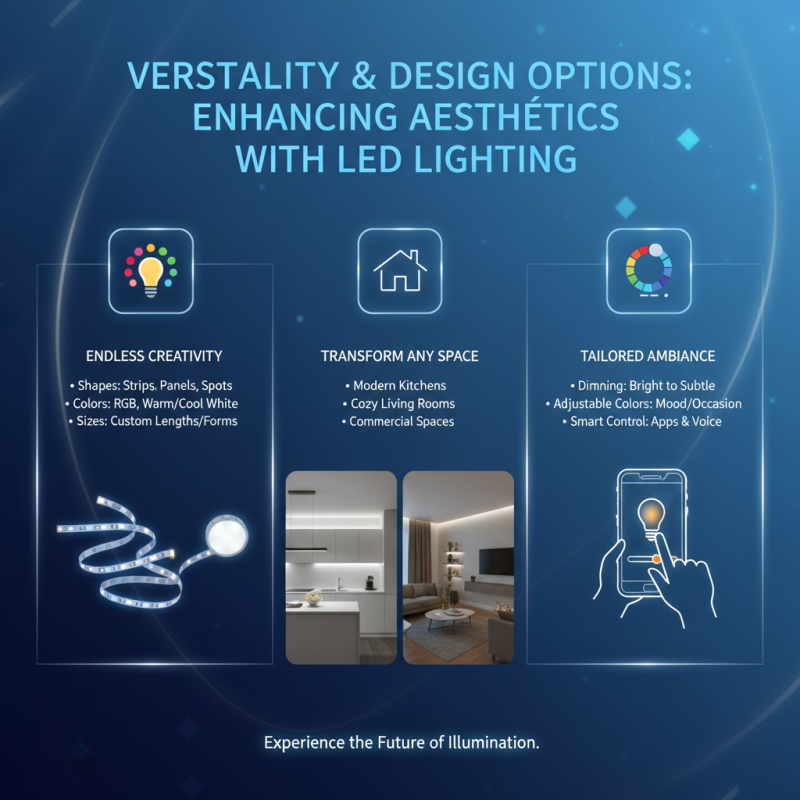 VERSTALITY & DESIGN OPTIONS: ENHANCING AESTHÉTICS WITH LED LIGHTING

ENDLESS CREATIVITY

• Shapes: Strips, Panels, Spots
• Colors: RGB, Warm/Cool White
• Sizes: Custom Lengths/Forms

TRANSFORM ANY SPACE

• Modern Kitchens
• Cozy Living Rooms
• Commercial Spaces

TAILORED AMBIANCE

• Dimning: Bright to Subtle
• Adjustable Colors: Mood/Occasion
• Smart Control: Apps & Voice

Experience the Future of Illumination.